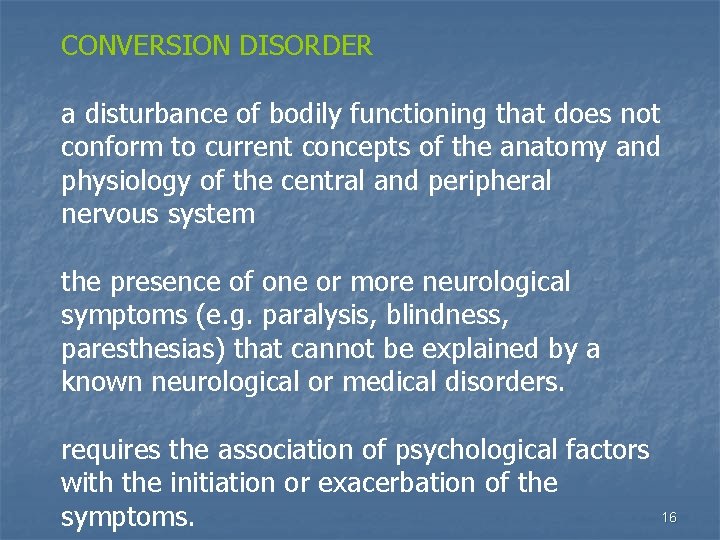 CONVERSION DISORDER

a disturbance of bodily functioning that does not conform to current concepts of the anatomy and physiology of the central and peripheral nervous system

the presence of one or more neurological symptoms (e.g. paralysis, blindness, paresthesias) that cannot be explained by a known neurological or medical disorders.

requires the association of psychological factors with the initiation or exacerbation of the symptoms.

16